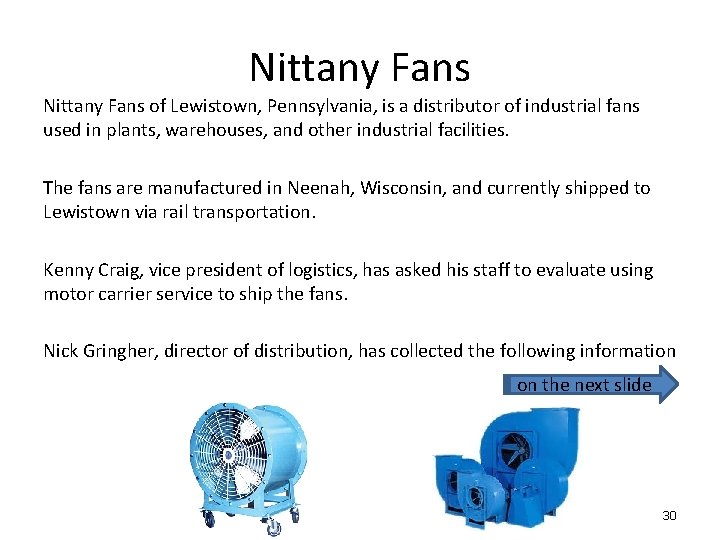 Nittany Fans

Nittany Fans of Lewistown, Pennsylvania, is a distributor of industrial fans used in plants, warehouses, and other industrial facilities.

The fans are manufactured in Neenah, Wisconsin, and currently shipped to Lewistown via rail transportation.

Kenny Craig, vice president of logistics, has asked his staff to evaluate using motor carrier service to ship the fans.

Nick Gringher, director of distribution, has collected the following information

on the next slide

30